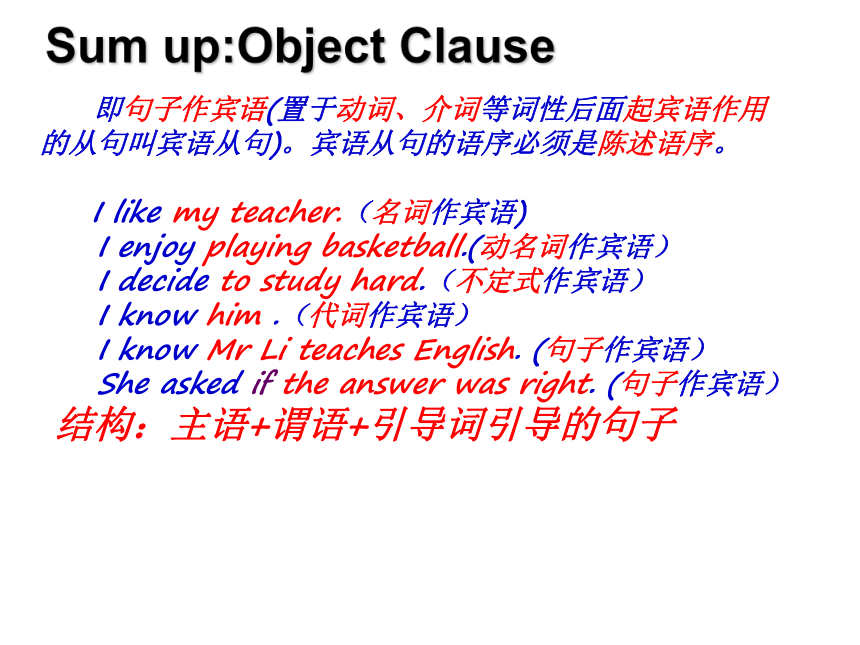 Sum up:Object Clause

即句子作宾语(置于动词、介词等词性后面起宾语作用的从句叫宾语从句)。宾语从句的语序必须是陈述语序。

I like my teacher.（名词作宾语)
I enjoy playing basketball.(动名词作宾语）
I decide to study hard.（不定式作宾语）
I know him .（代词作宾语）
I know Mr Li teaches English. (句子作宾语）
She asked if the answer was right. (句子作宾语）
结构：主语+谓语+引导词引导的句子